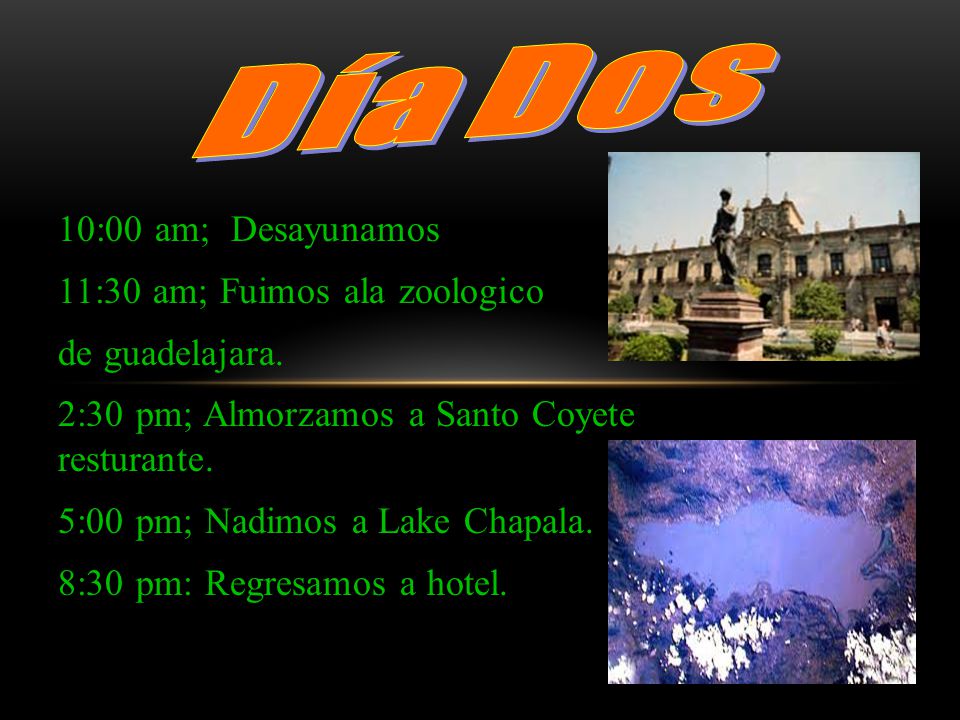 Día Dos

10:00 am; Desayunamos

11:30 am; Fuimos ala zoologico

de guadelajara.

2:30 pm; Almorzamos a Santo Coyete resturante.

5:00 pm; Nadimos a Lake Chapala.

8:30 pm: Regresamos a hotel.